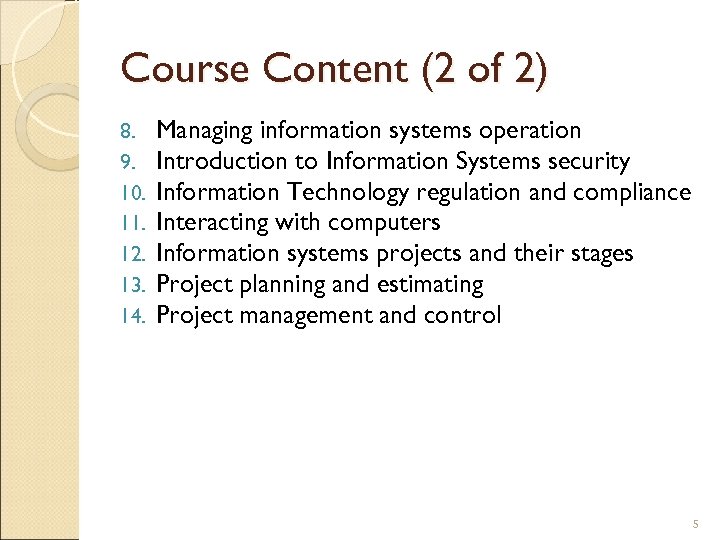 Course Content (2 of 2)

8. Managing information systems operation
9. Introduction to Information Systems security
10. Information Technology regulation and compliance
11. Interacting with computers
12. Information systems projects and their stages
13. Project planning and estimating
14. Project management and control

5